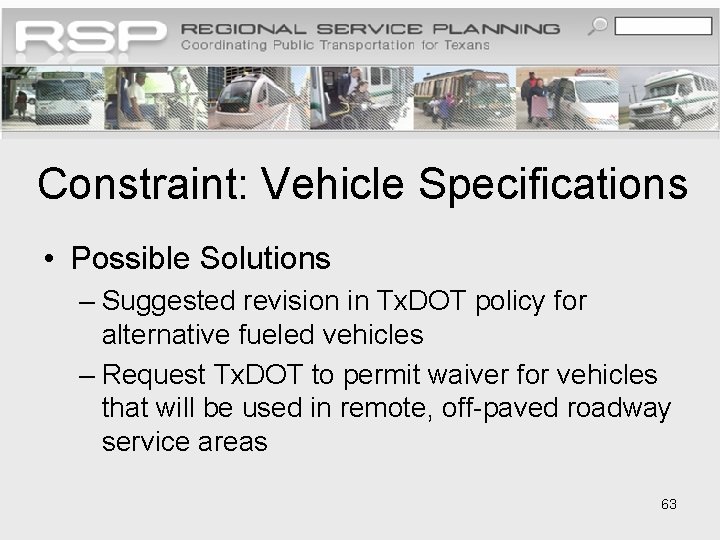 RSP REGIONAL SERVICE PLANNING
Coordinating Public Transportation for Texans

Constraint: Vehicle Specifications

• Possible Solutions
– Suggested revision in TxDOT policy for alternative fueled vehicles
– Request TxDOT to permit waiver for vehicles that will be used in remote, off-paved roadway service areas

63